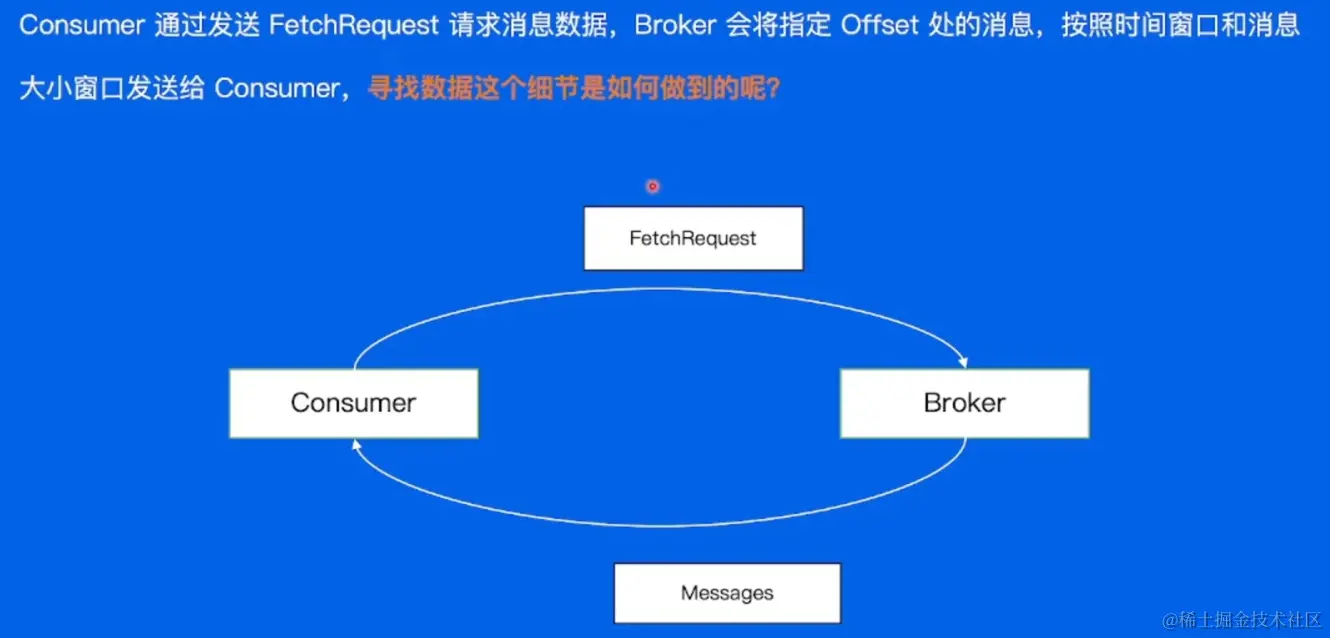 Consumer 通过发送 FetchRequest 请求消息数据，Broker 会将指定 Offset 处的消息，按照时间窗口和消息大小窗口发送给 Consumer，寻找数据这个细节是如何做到的呢?

FetchRequest

Consumer

Broker

Messages

@稀土掘金技术社区